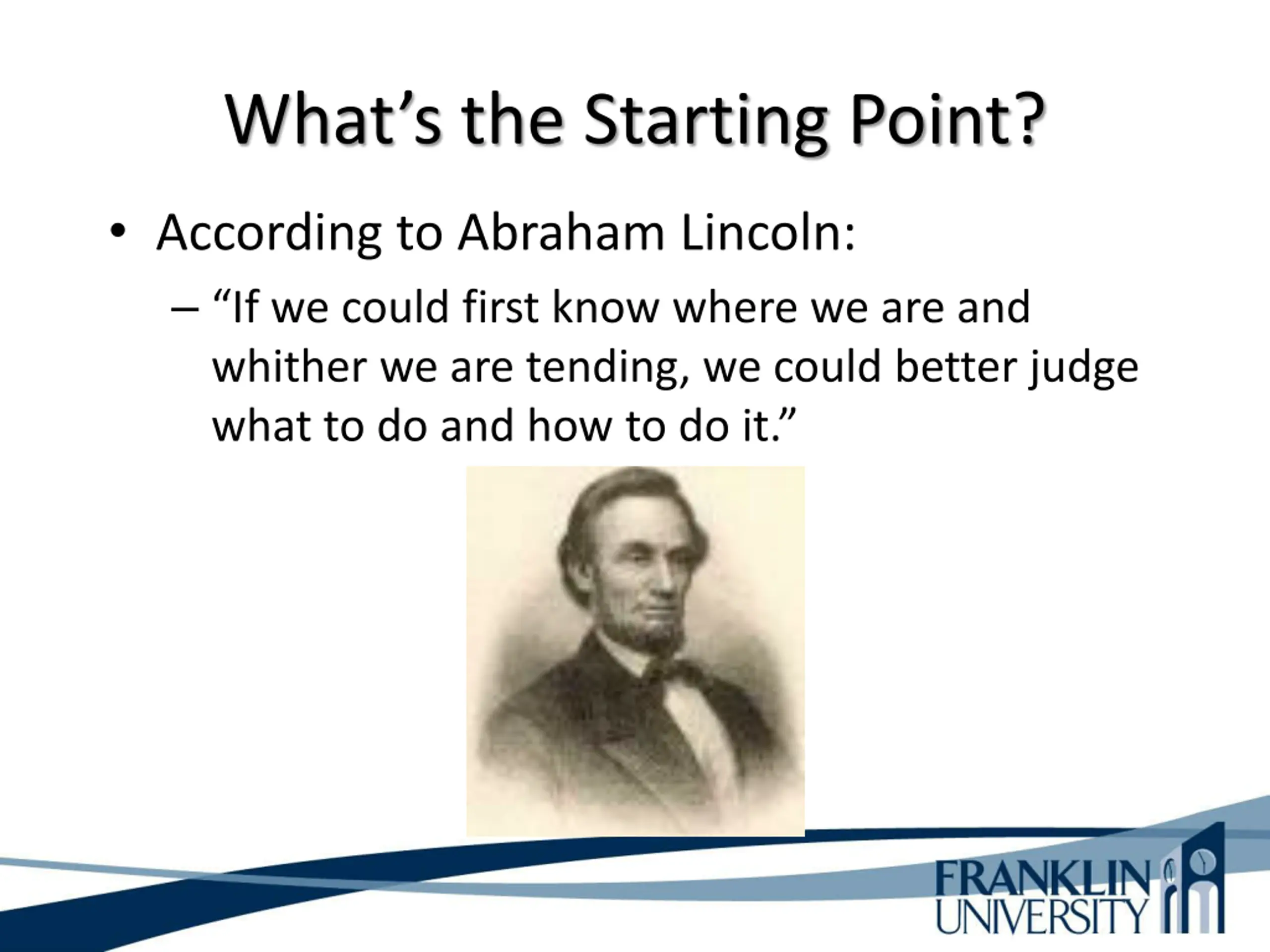 What’s the Starting Point?

• According to Abraham Lincoln:

– “If we could first know where we are and whither we are tending, we could better judge what to do and how to do it.”

FRANKLIN UNIVERSITY